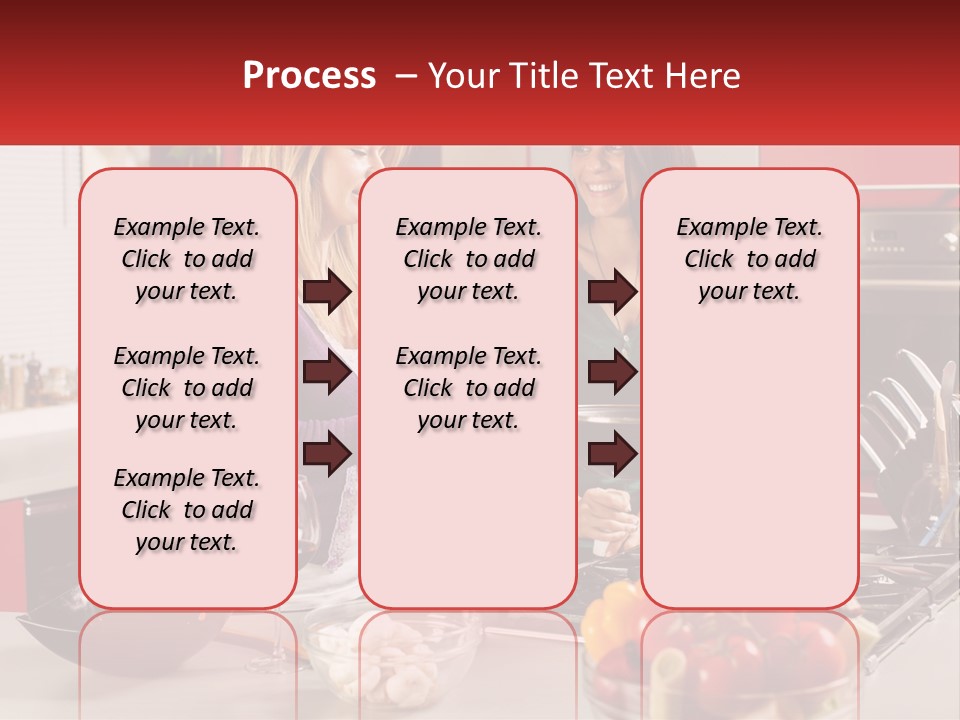 Process – Your Title Text Here

Example Text. Click to add your text.

Example Text. Click to add your text.

Example Text. Click to add your text.

Example Text. Click to add your text.

Example Text. Click to add your text.

Example Text. Click to add your text.